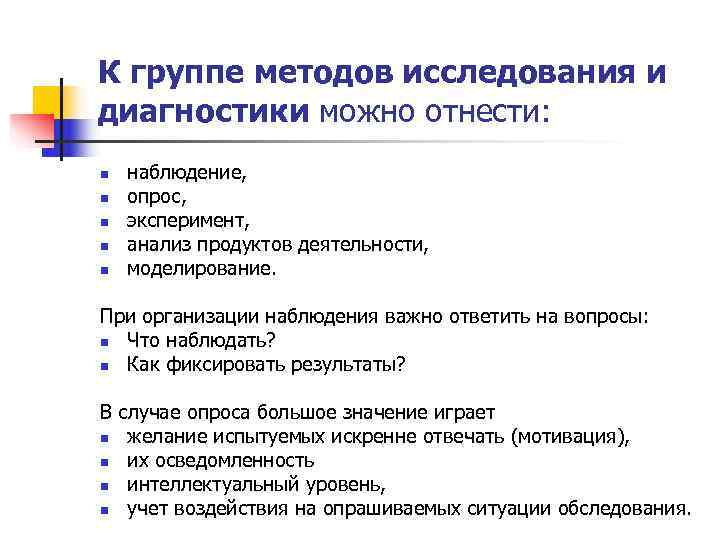 К группе методов исследования и диагностики можно отнести:

- наблюдение,
- опрос,
- эксперимент,
- анализ продуктов деятельности,
- моделирование.

При организации наблюдения важно ответить на вопросы:
- Что наблюдать?
- Как фиксировать результаты?

В случае опроса большое значение играет
- желание испытуемых искренне отвечать (мотивация),
- их осведомленность
- интеллектуальный уровень,
- учет воздействия на опрашиваемых ситуации обследования.